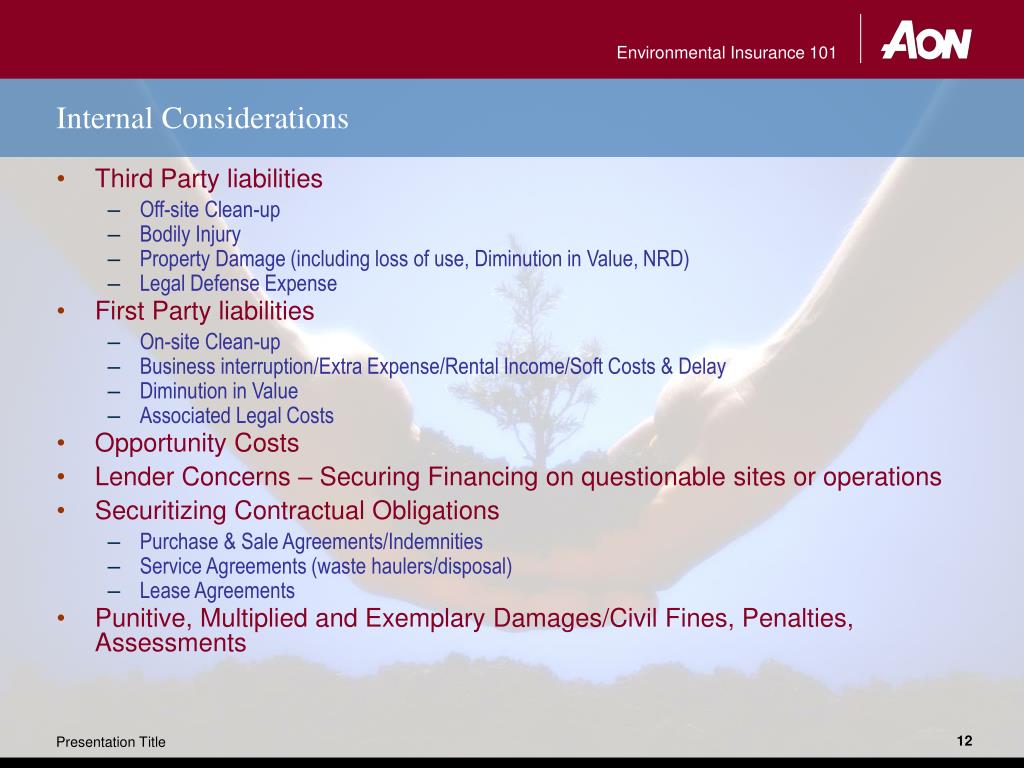 Environmental Insurance 101

AON

Internal Considerations

• Third Party liabilities
– Off-site Clean-up
– Bodily Injury
– Property Damage (including loss of use, Diminution in Value, NRD)
– Legal Defense Expense
• First Party liabilities
– On-site Clean-up
– Business interruption/Extra Expense/Rental Income/Soft Costs & Delay
– Diminution in Value
– Associated Legal Costs
• Opportunity Costs
• Lender Concerns – Securing Financing on questionable sites or operations
• Securitizing Contractual Obligations
– Purchase & Sale Agreements/Indemnities
– Service Agreements (waste haulers/disposal)
– Lease Agreements
• Punitive, Multiplied and Exemplary Damages/Civil Fines, Penalties, Assessments

Presentation Title

12